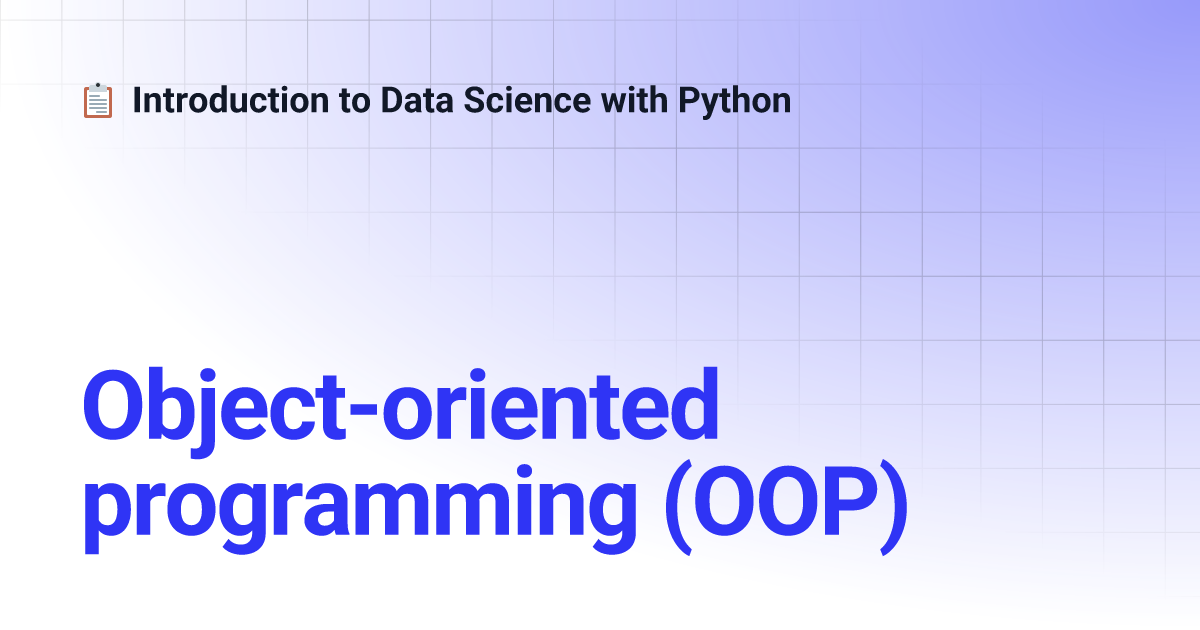 Introduction to Data Science with Python

Object-oriented programming (OOP)